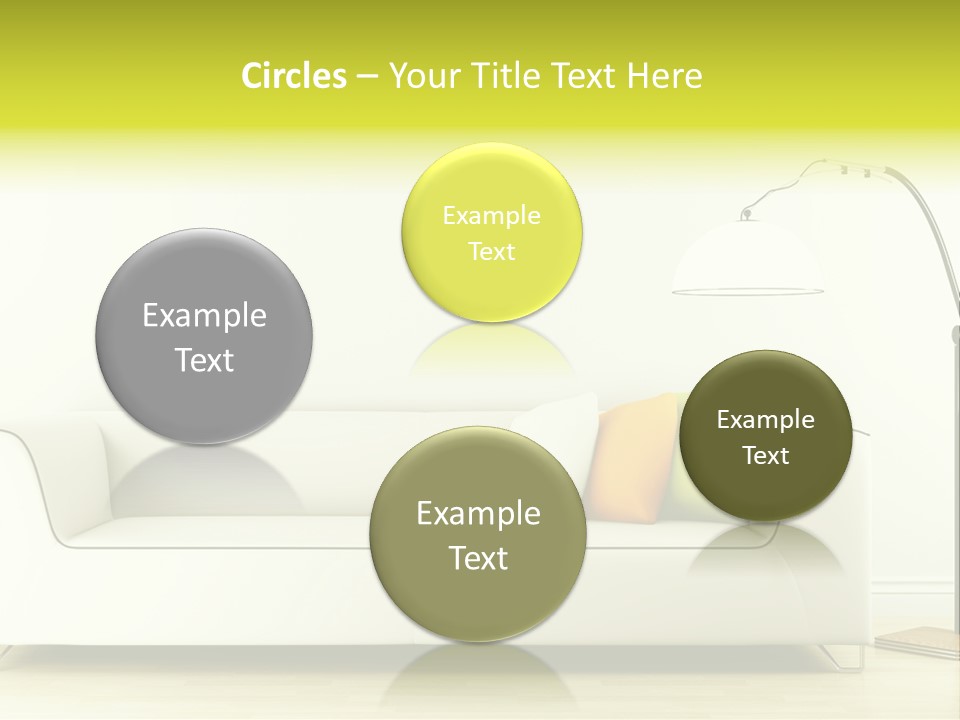 Circles – Your Title Text Here

Example Text

Example Text

Example Text

Example Text